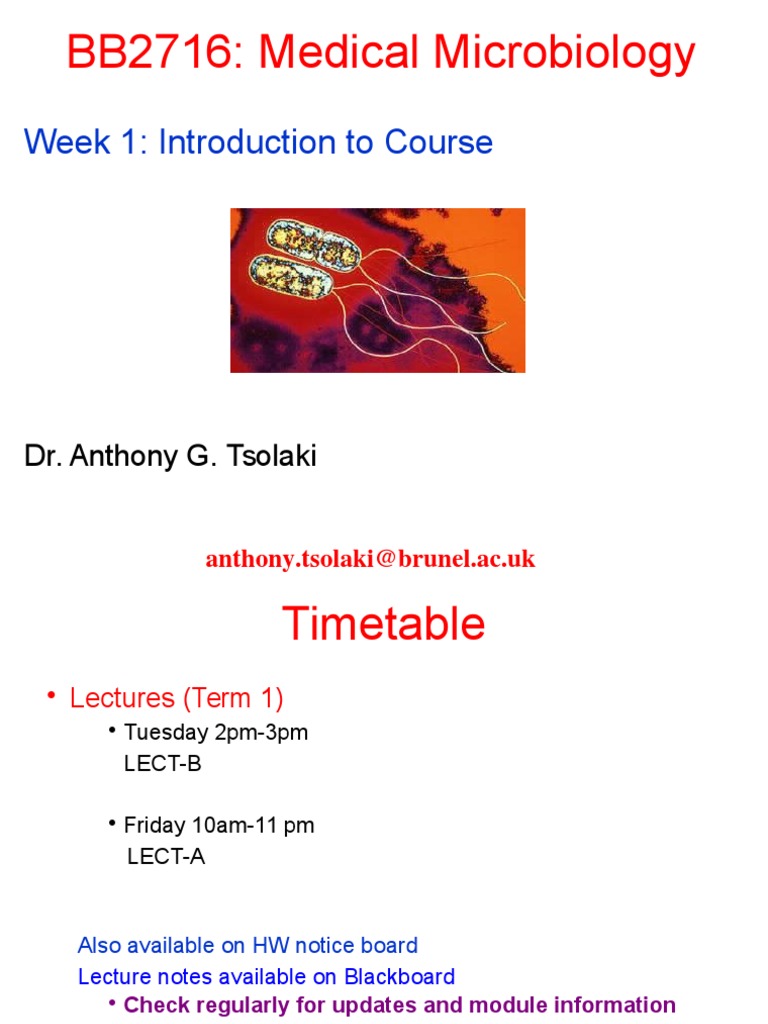 BB2716: Medical Microbiology

Week 1: Introduction to Course

Dr. Anthony G. Tsolaki

anthony.tsolaki@brunel.ac.uk

Timetable

• Lectures (Term 1)
• Tuesday 2pm-3pm
LECT-B

• Friday 10am-11 pm
LECT-A

Also available on HW notice board
Lecture notes available on Blackboard
• Check regularly for updates and module information